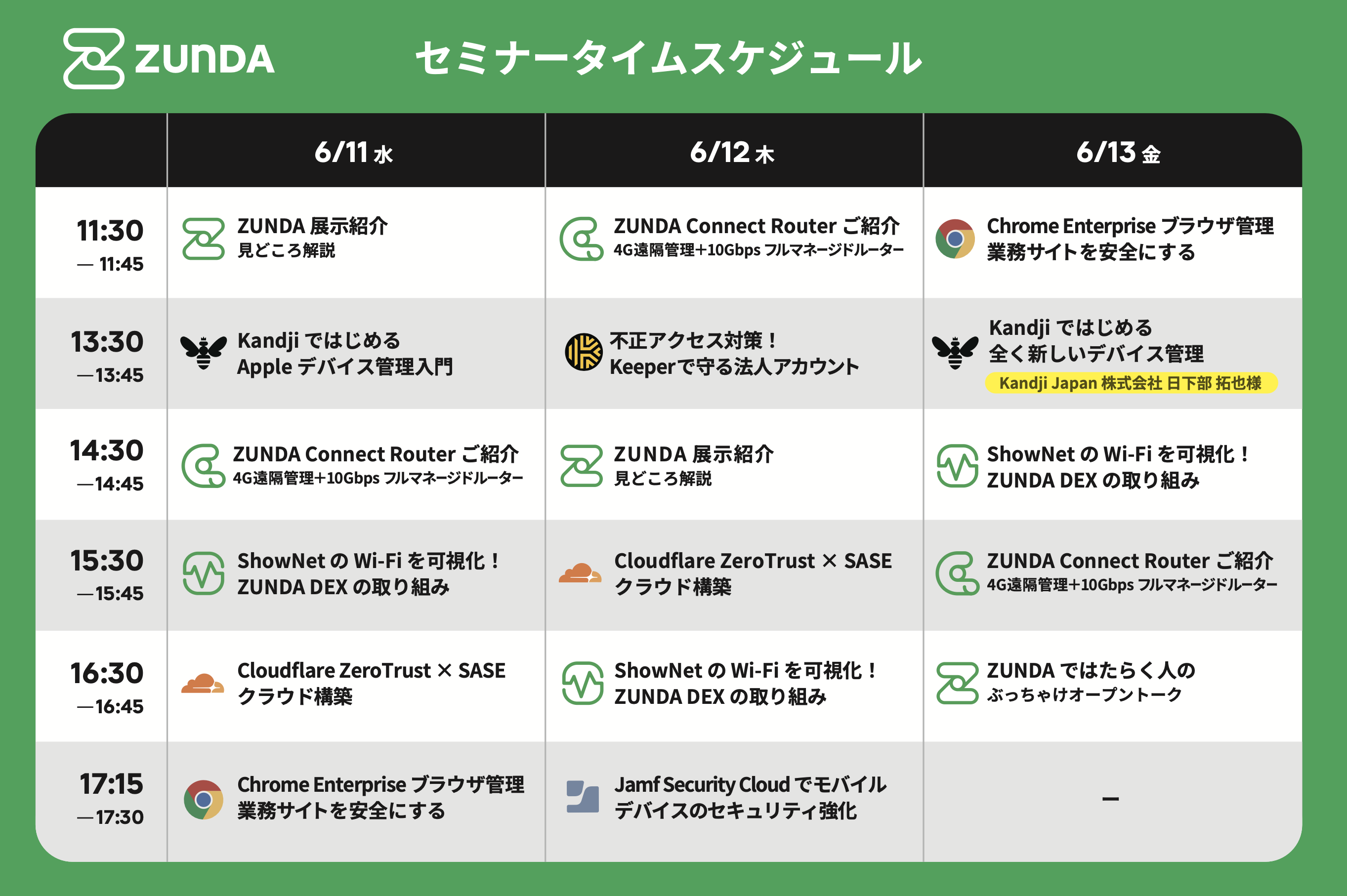 ZUNDA

セミナータイムスケジュール

|  | 6/11 水 | 6/12 木 | 6/13 金 |
|---|---|---|---|
| 11:30 — 11:45 | ZUNDA 展示紹介 見どころ解説 | ZUNDA Connect Router ご紹介 4G遠隔管理+10Gbps フルマネージドルーター | Chrome Enterprise ブラウザ管理 業務サイトを安全にする |
| 13:30 —13:45 | Kandji ではじめる Apple デバイス管理入門 | 不正アクセス対策！ Keeperで守る法人アカウント | Kandji ではじめる 全く新しいデバイス管理 Kandji Japan 株式会社 日下部 拓也様 |
| 14:30 —14:45 | ZUNDA Connect Router ご紹介 4G遠隔管理+10Gbps フルマネージドルーター | ZUNDA 展示紹介 見どころ解説 | ShowNet の Wi-Fi を可視化！ ZUNDA DEX の取り組み |
| 15:30 —15:45 | ShowNet の Wi-Fi を可視化！ ZUNDA DEX の取り組み | Cloudflare ZeroTrust × SASE クラウド構築 | ZUNDA Connect Router ご紹介 4G遠隔管理+10Gbps フルマネージドルーター |
| 16:30 —16:45 | Cloudflare ZeroTrust × SASE クラウド構築 | ShowNet の Wi-Fi を可視化！ ZUNDA DEX の取り組み | ZUNDA ではたらく人の ぶっちゃけオープントーク |
| 17:15 —17:30 | Chrome Enterprise ブラウザ管理 業務サイトを安全にする | Jamf Security Cloud でモバイル デバイスのセキュリティ強化 | – |